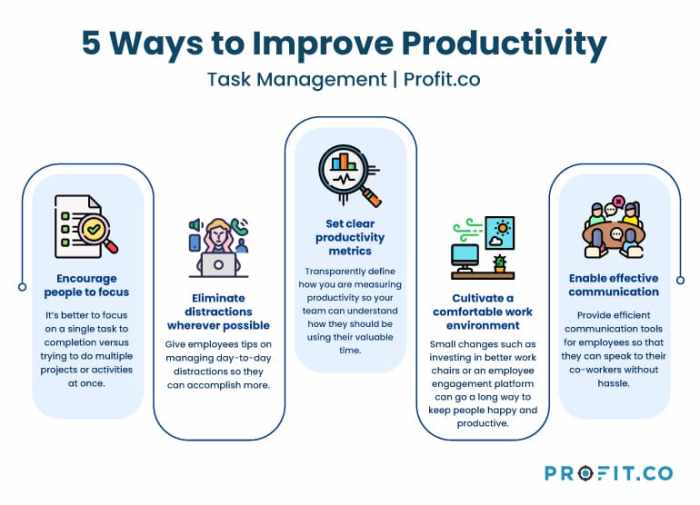 5 Ways to Improve Productivity

Task Management | Profit.co

Encourage people to focus

It's better to focus on a single task to completion versus trying to do multiple projects or activities at once.

Eliminate distractions wherever possible

Give employees tips on managing day-to-day distractions so they can accomplish more.

Set clear productivity metrics

Transparently define how you are measuring productivity so your team can understand how they should be using their valuable time.

Cultivate a comfortable work environment

Small changes such as investing in better work chairs or an employee engagement platform can go a long way to keep people happy and productive.

Enable effective communication

Provide efficient communication tools for employees so that they can speak to their co-workers without hassle.

PROFIT.CO